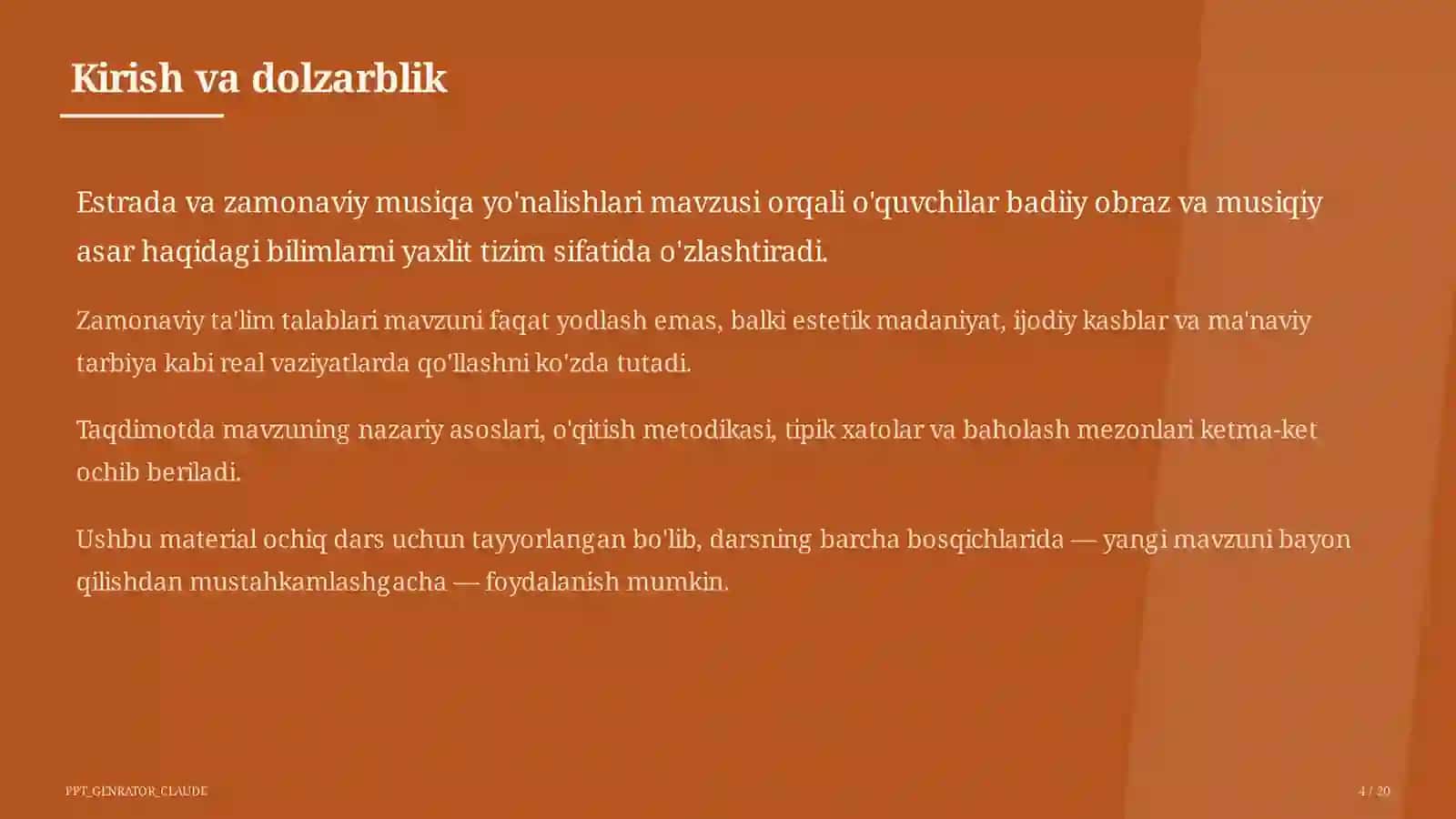 Kirish va dolzarblik

Estrada va zamonaviy musiqa yo'nalishlari mavzusi orqali o'quvchilar badiiy obraz va musiqiy asar haqidagi bilimlarni yaxlit tizim sifatida o'zlashtiradi.

Zamonaviy ta'lim talablari mavzuni faqat yodlash emas, balki estetik madaniyat, ijodiy kasblar va ma'naviy tarbiya kabi real vaziyatlarda qo'llashni ko'zda tutadi.

Taqdimotda mavzuning nazariy asoslari, o'qitish metodikasi, tipik xatolar va baholash mezonlari ketma-ket ochib beriladi.

Ushbu material ochiq dars uchun tayyorlangan bo'lib, darsning barcha bosqichlarida — yangi mavzuni bayon qilishdan mustahkamlashgacha — foydalanish mumkin.

PPT_GENRATOR_CLAUDE

4 / 20